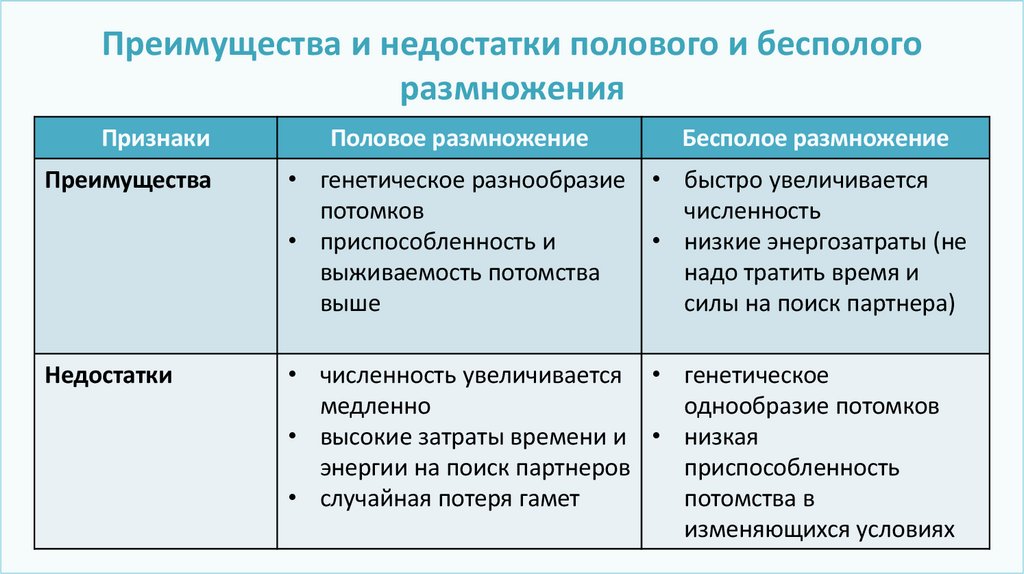 Преимущества и недостатки полового и бесполого размножения

| Признаки | Половое размножение | Бесполое размножение |
|---|---|---|
| Преимущества | • генетическое разнообразие потомков • приспособленность и выживаемость потомства выше | • быстро увеличивается численность • низкие энергозатраты (не надо тратить время и силы на поиск партнера) |
| Недостатки | • численность увеличивается медленно • высокие затраты времени и энергии на поиск партнеров • случайная потеря гамет | • генетическое однообразие потомков • низкая приспособленность потомства в изменяющихся условиях |